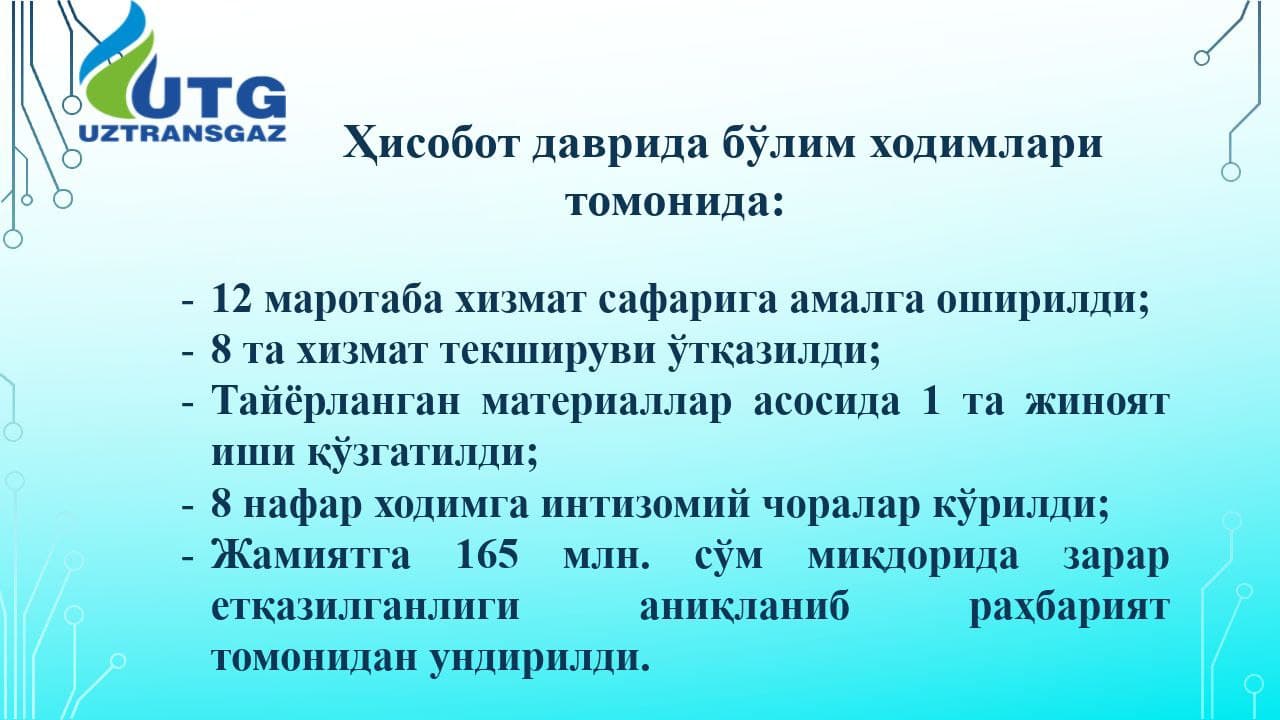 UTG
UZTRANSGAZ

Ҳисобот даврида бўлим ходимлари томонида:

- 12 маротаба хизмат сафарига амалга оширилди;
- 8 та хизмат текшируви ўтқазилди;
- Тайёрланган материаллар асосида 1 та жиноят иши қўзгатилди;
- 8 нафар ходимга интизомий чоралар кўрилди;
- Жамиятга 165 млн. сўм миқдорида зарар етқазилганлиги аниқланиб раҳбарият томонидан ундирилди.